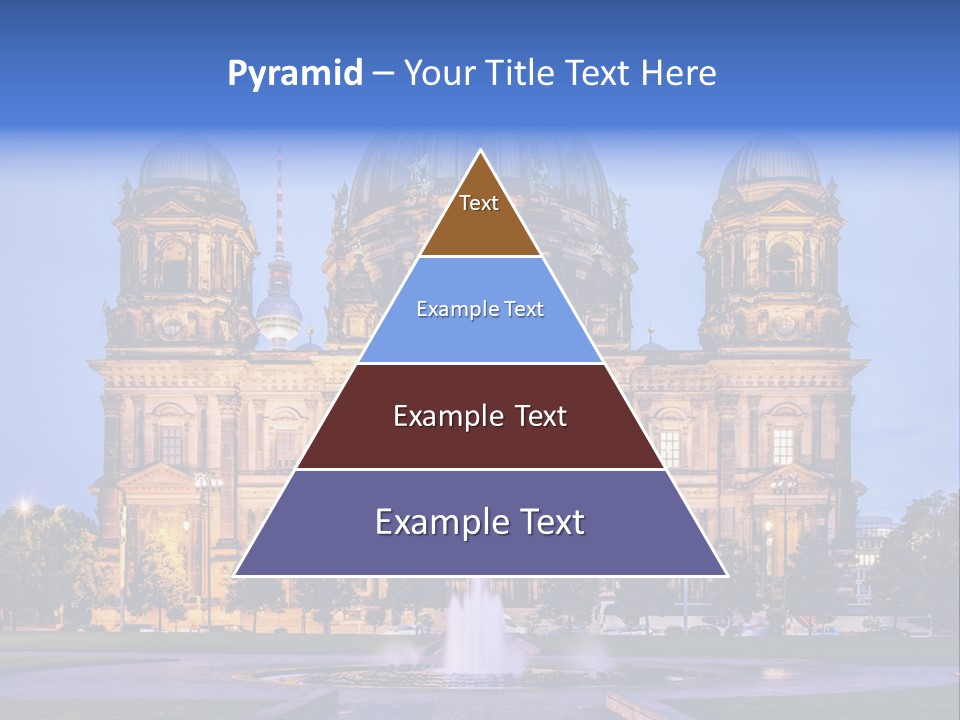 Pyramid – Your Title Text Here

Text

Example Text

Example Text

Example Text